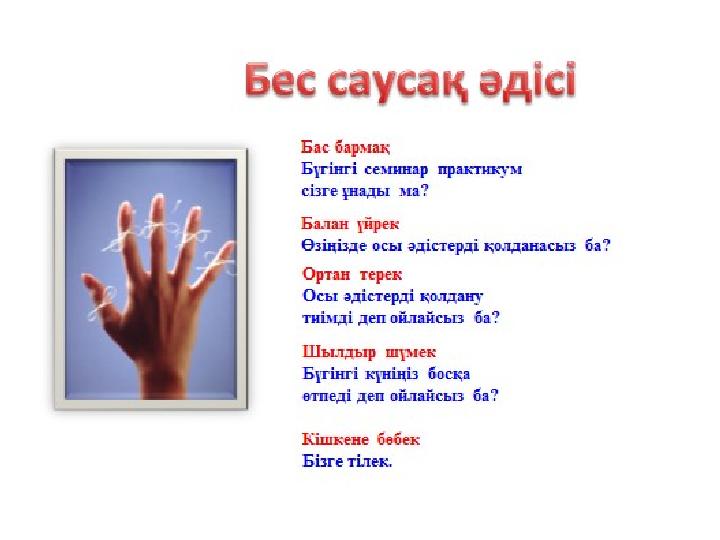 Бес саусақ әдісі

Бас бармақ
Бүгінгі семинар практикум сізге ұнады ма?

Балан үйрек
Өзіңізде осы әдістерді қолданасыз ба?

Ортан терек
Осы әдістерді қолдану тиімді деп ойлайсыз ба?

Шылдыр шүмек
Бүгінгі күніңіз босқа өтпеді деп ойлайсыз ба?

Кішкене бөбек
Бізге тілек.